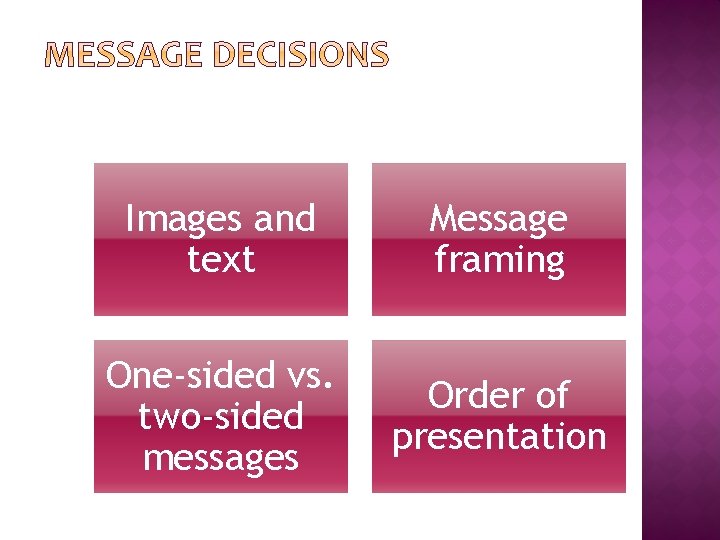 MESSAGE DECISIONS

Images and text

Message framing

One-sided vs. two-sided messages

Order of presentation